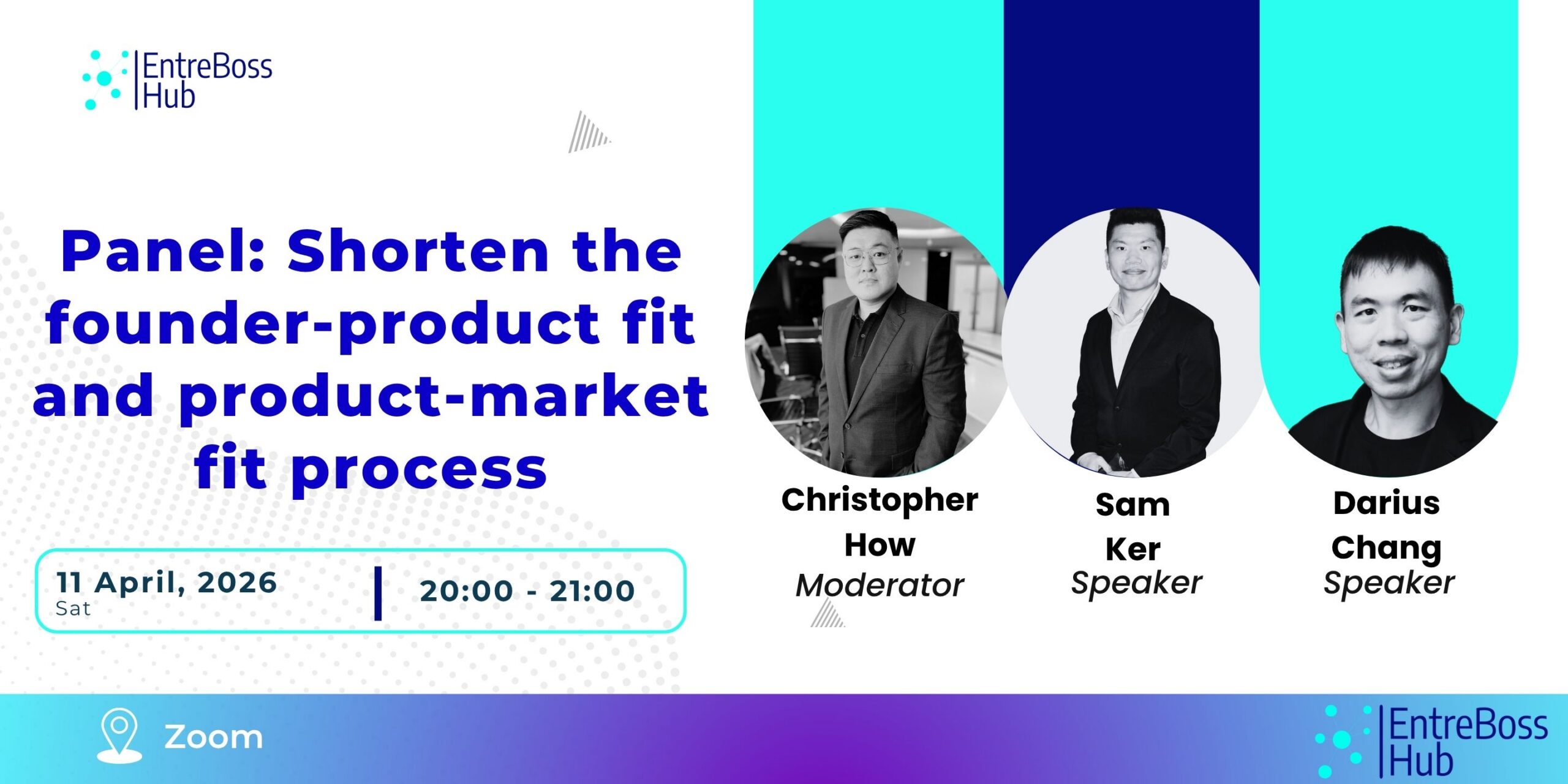 EntreBoss Hub

Panel: Shorten the founder-product fit and product-market fit process

11 April, 2026
Sat

20:00 - 21:00

Christopher How
Moderator

Sam Ker
Speaker

Darius Chang
Speaker

Zoom

EntreBoss Hub